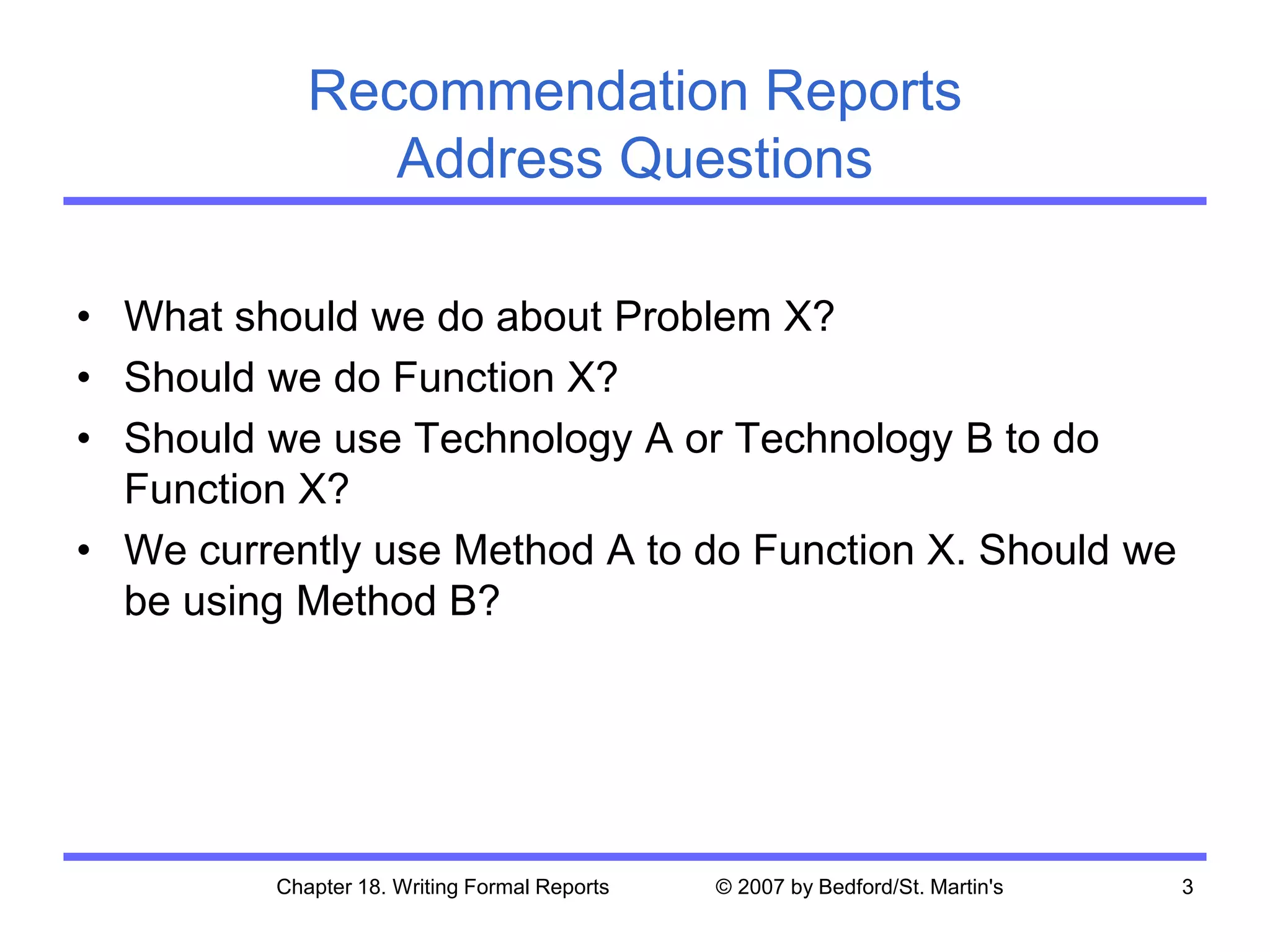 Recommendation Reports
Address Questions

• What should we do about Problem X?
• Should we do Function X?
• Should we use Technology A or Technology B to do Function X?
• We currently use Method A to do Function X. Should we be using Method B?

Chapter 18. Writing Formal Reports © 2007 by Bedford/St. Martin's 3